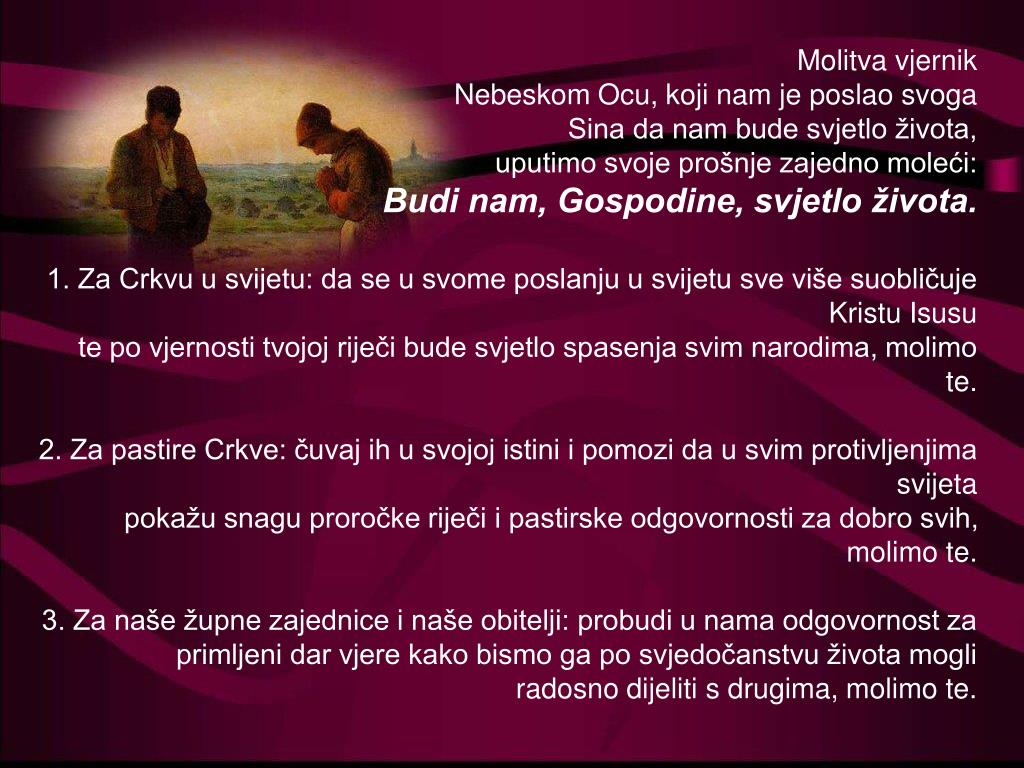 Molitva vjernik
Nebeskom Ocu, koji nam je poslao svoga Sina da nam bude svjetlo života, uputimo svoje prošnje zajedno moleći:
Budi nam, Gospodine, svjetlo života.

1. Za Crkvu u svijetu: da se u svome poslanju u svijetu sve više suobličuje Kristu Isusu
te po vjernosti tvojoj riječi bude svjetlo spasenja svim narodima, molimo te.

2. Za pastire Crkve: čuvaj ih u svojoj istini i pomozi da u svim protivljenjima svijeta
pokažu snagu proročke riječi i pastirske odgovornosti za dobro svih, molimo te.

3. Za naše župne zajednice i naše obitelji: probudi u nama odgovornost za primljeni dar vjere kako bismo ga po svjedočanstvu života mogli radosno dijeliti s drugima, molimo te.